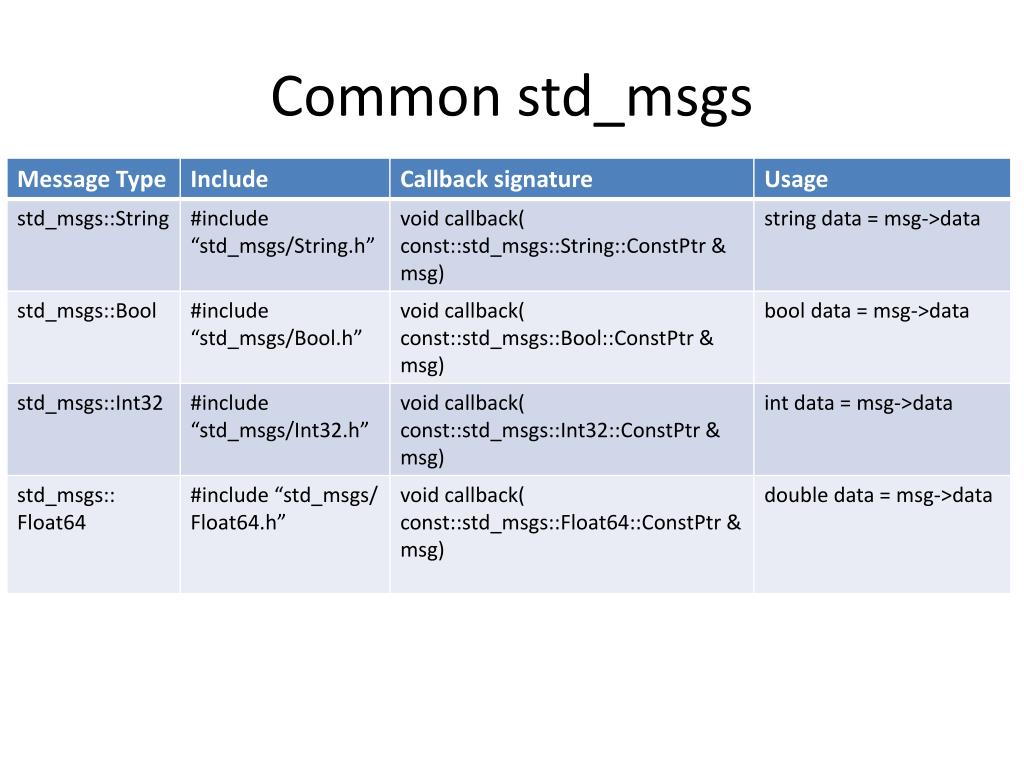 Common std_msgs

| Message Type | Include | Callback signature | Usage |
|---|---|---|---|
| std_msgs::String | #include “std_msgs/String.h” | void callback( const::std_msgs::String::ConstPtr & msg) | string data = msg->data |
| std_msgs::Bool | #include “std_msgs/Bool.h” | void callback( const::std_msgs::Bool::ConstPtr & msg) | bool data = msg->data |
| std_msgs::Int32 | #include “std_msgs/Int32.h” | void callback( const::std_msgs::Int32::ConstPtr & msg) | int data = msg->data |
| std_msgs:: Float64 | #include “std_msgs/ Float64.h” | void callback( const::std_msgs::Float64::ConstPtr & msg) | double data = msg->data |